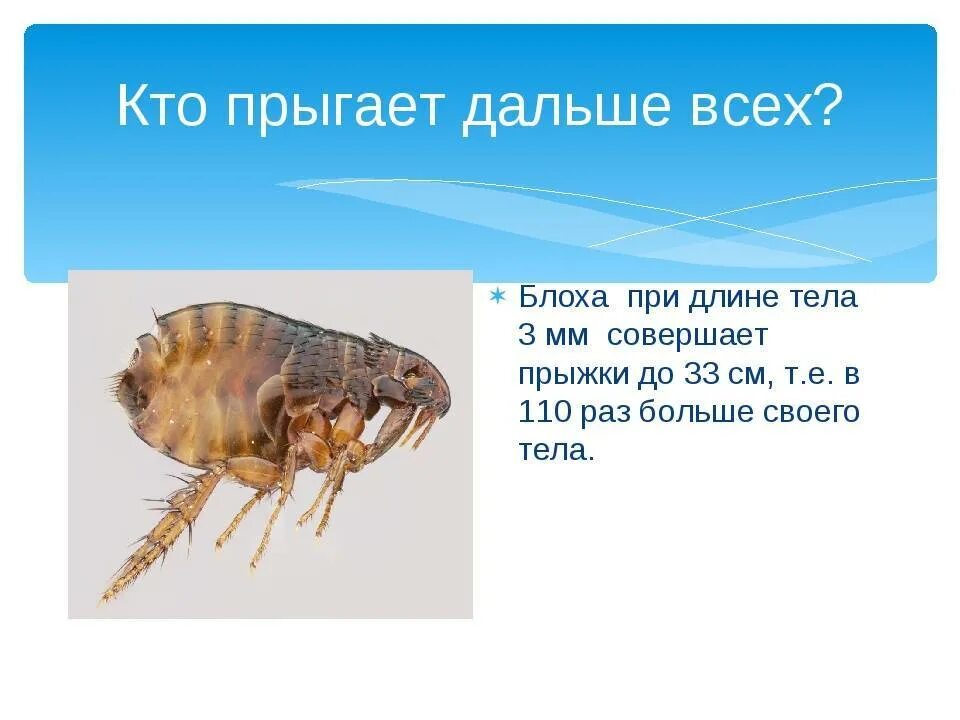 Кто прыгает дальше всех?

Блоха при длине тела 3 мм совершает прыжки до 33 см, т.е. в 110 раз больше своего тела.